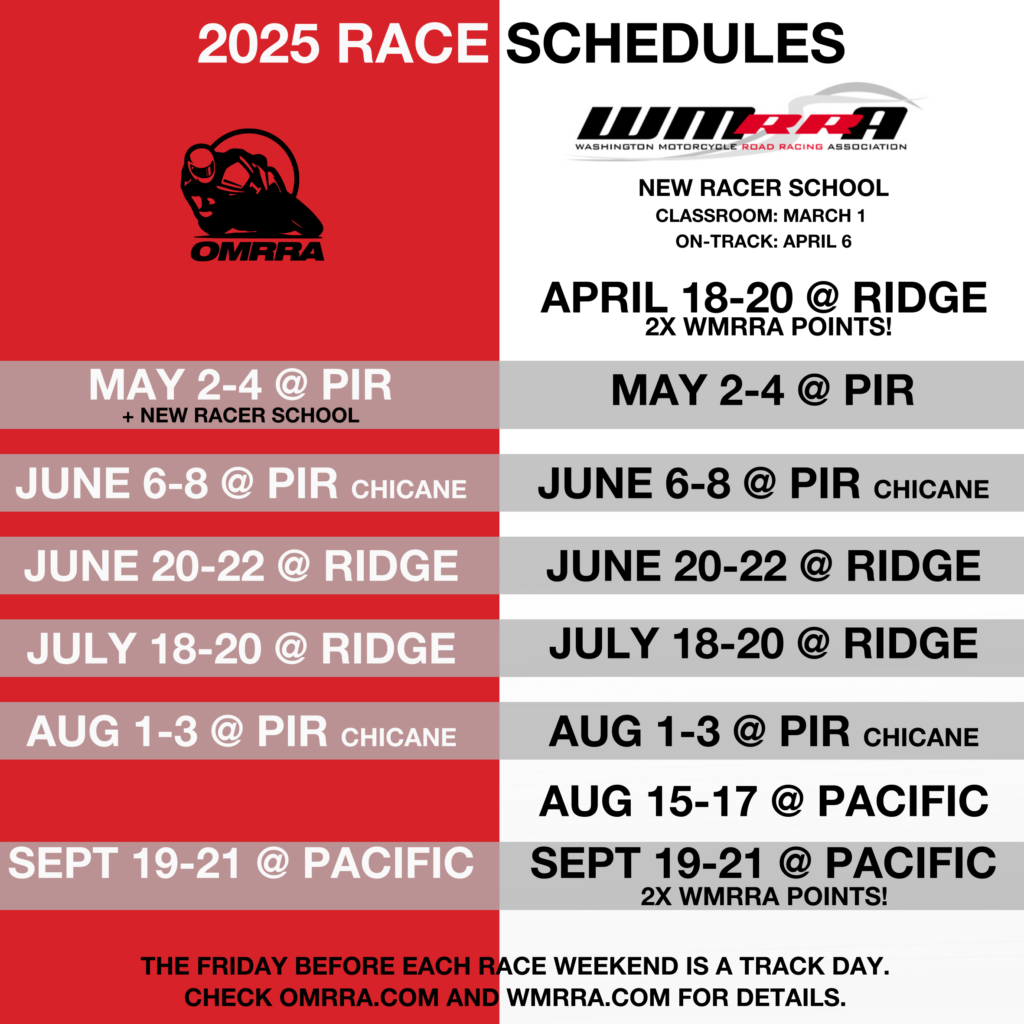 2025 RACE SCHEDULES

OMRRA

MAY 2-4 @ PIR
+ NEW RACER SCHOOL

JUNE 6-8 @ PIR CHICANE

JUNE 20-22 @ RIDGE

JULY 18-20 @ RIDGE

AUG 1-3 @ PIR CHICANE

SEPT 19-21 @ PACIFIC

WMRRA
WASHINGTON MOTORCYCLE ROAD RACING ASSOCIATION

NEW RACER SCHOOL
CLASSROOM: MARCH 1
ON-TRACK: APRIL 6

APRIL 18-20 @ RIDGE
2X WMRRA POINTS!

MAY 2-4 @ PIR

JUNE 6-8 @ PIR CHICANE

JUNE 20-22 @ RIDGE

JULY 18-20 @ RIDGE

AUG 1-3 @ PIR CHICANE

AUG 15-17 @ PACIFIC

SEPT 19-21 @ PACIFIC
2X WMRRA POINTS!

THE FRIDAY BEFORE EACH RACE WEEKEND IS A TRACK DAY.
CHECK OMRRA.COM AND WMRRA.COM FOR DETAILS.